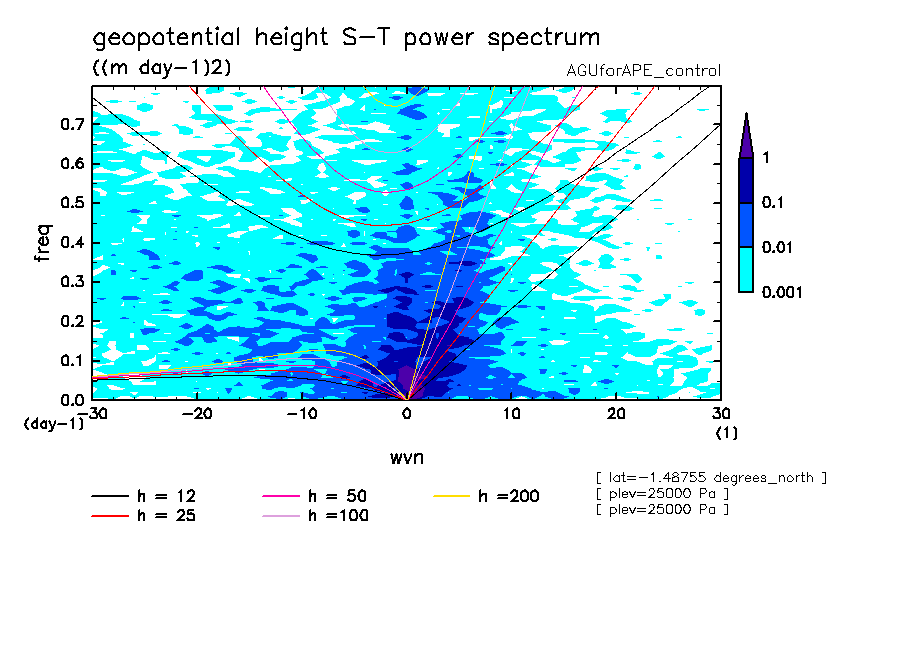 geopotential height S-T power spectrum

((m day-1)2)

AGUforAPE_control

freq

0.7
0.6
0.5
0.4
0.3
0.2
0.1
0.0

(day-1)

-30
-20
-10
0
10
20
30
(1)

wvn

1
0.1
0.01
0.001

h = 12
h = 25
h = 50
h =100
h =200

[ lat=-1.48755 degrees_north ]
[ plev=25000 Pa ]
[ plev=25000 Pa ]